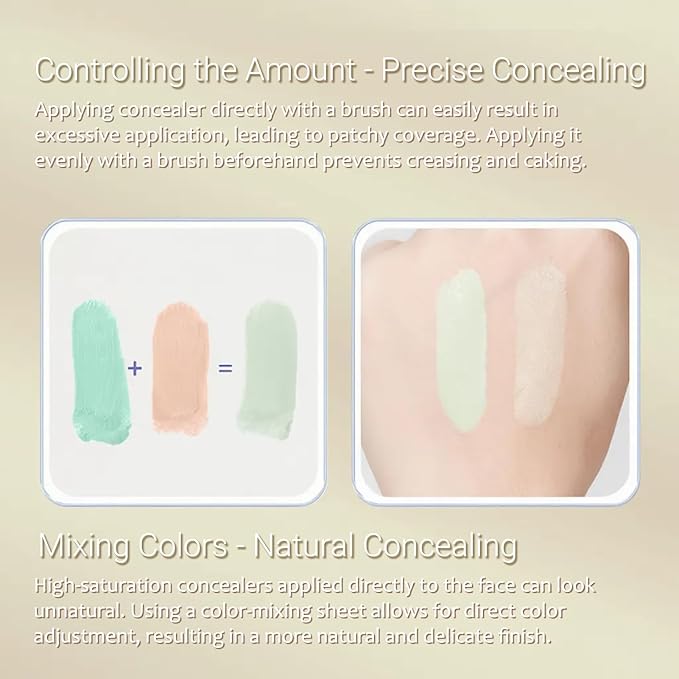 Controlling the Amount - Precise Concealing

Applying concealer directly with a brush can easily result in excessive application, leading to patchy coverage. Applying it evenly with a brush beforehand prevents creasing and caking.

+ =

Mixing Colors - Natural Concealing

High-saturation concealers applied directly to the face can look unnatural. Using a color-mixing sheet allows for direct color adjustment, resulting in a more natural and delicate finish.